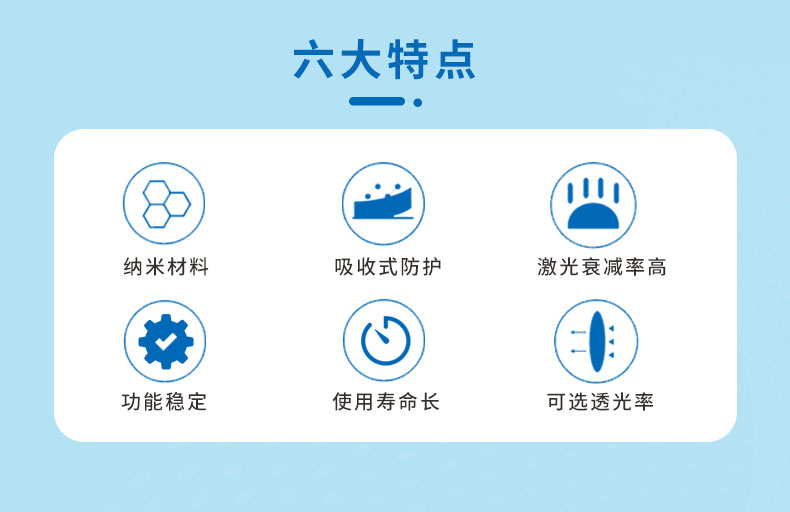 六大特点

纳米材料

吸收式防护

激光衰减率高

功能稳定

使用寿命长

可选透光率